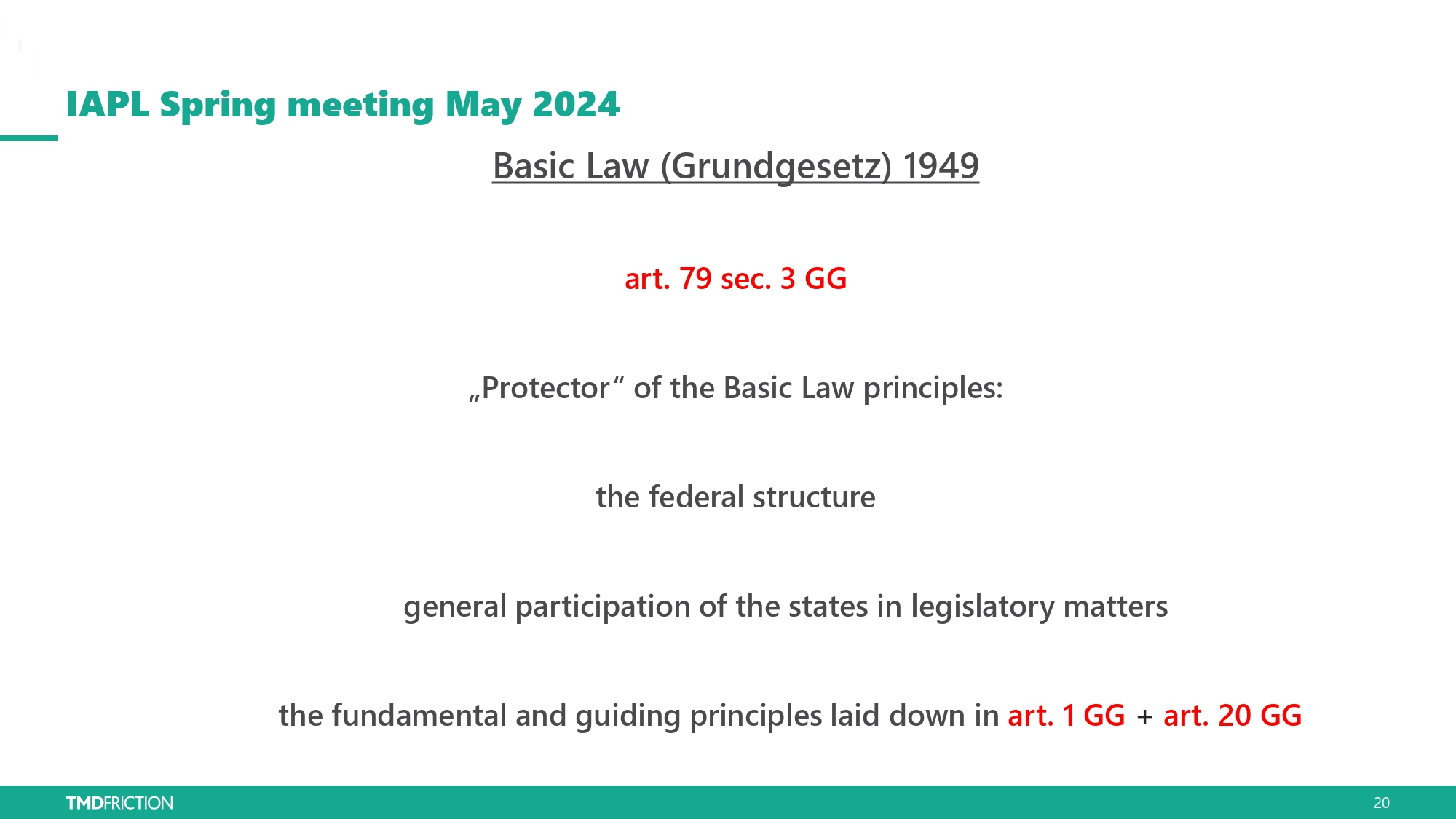 IAPL Spring meeting May 2024

Basic Law (Grundgesetz) 1949

art. 79 sec. 3 GG

„Protector“ of the Basic Law principles:

the federal structure

general participation of the states in legislatory matters

the fundamental and guiding principles laid down in art. 1 GG + art. 20 GG

TMDFRICTION

20